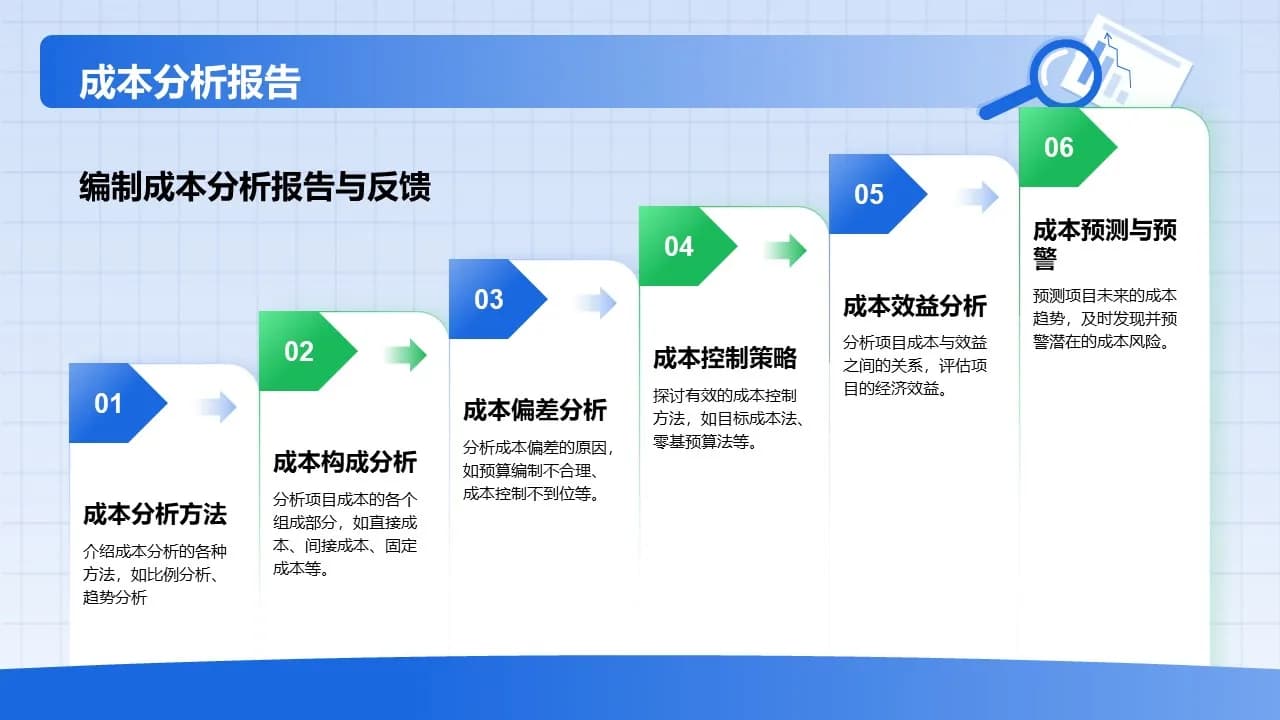 成本分析报告

编制成本分析报告与反馈

01

成本分析方法

介绍成本分析的各种方法，如比例分析、趋势分析

02

成本构成分析

分析项目成本的各个组成部分，如直接成本、间接成本、固定成本等。

03

成本偏差分析

分析成本偏差的原因，如预算编制不合理、成本控制不到位等。

04

成本控制策略

探讨有效的成本控制方法，如目标成本法、零基预算法等。

05

成本效益分析

分析项目成本与效益之间的关系，评估项目的经济效益。

06

成本预测与预警

预测项目未来的成本趋势，及时发现并预警潜在的成本风险。